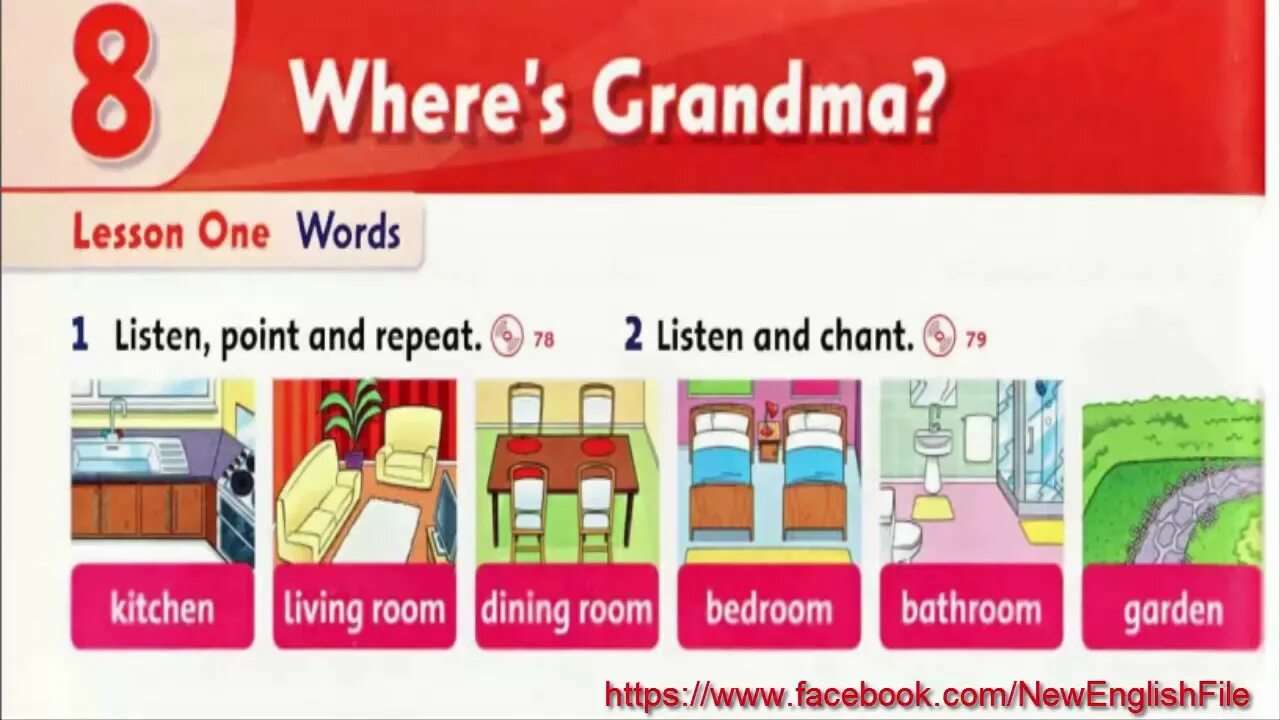 8 Where's Grandma?

Lesson One Words

1 Listen, point and repeat. 78

2 Listen and chant. 79

kitchen

living room

dining room

bedroom

bathroom

garden

https://www.facebook.com/NewEnglishFile